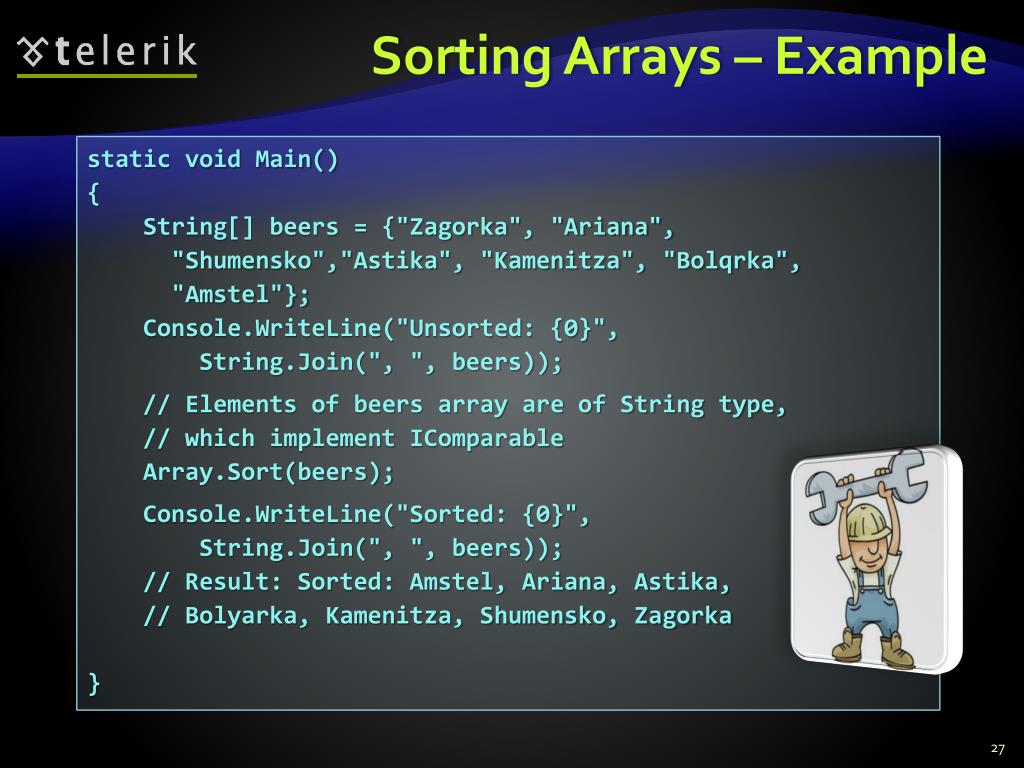 telerik

Sorting Arrays – Example

static void Main()
{
String[] beers = {"Zagorka", "Ariana", "Shumensko","Astika", "Kamenitza", "Bolqrka", "Amstel"};
Console.WriteLine("Unsorted: {0}", String.Join(", ", beers));

// Elements of beers array are of String type,
// which implement IComparable
Array.Sort(beers);

Console.WriteLine("Sorted: {0}", String.Join(", ", beers));
// Result: Sorted: Amstel, Ariana, Astika,
// Bolyarka, Kamenitza, Shumensko, Zagorka

}

27